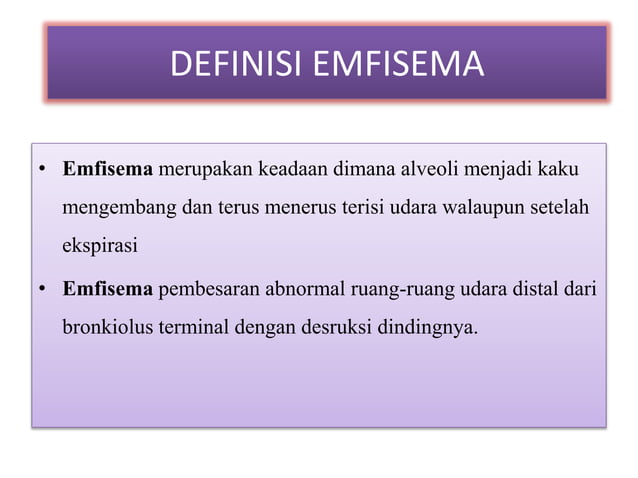 DEFINISI EMFISEMA

• Emfisema merupakan keadaan dimana alveoli menjadi kaku mengembang dan terus menerus terisi udara walaupun setelah ekspirasi

• Emfisema pembesaran abnormal ruang-ruang udara distal dari bronkiolus terminal dengan desruksi dindingnya.